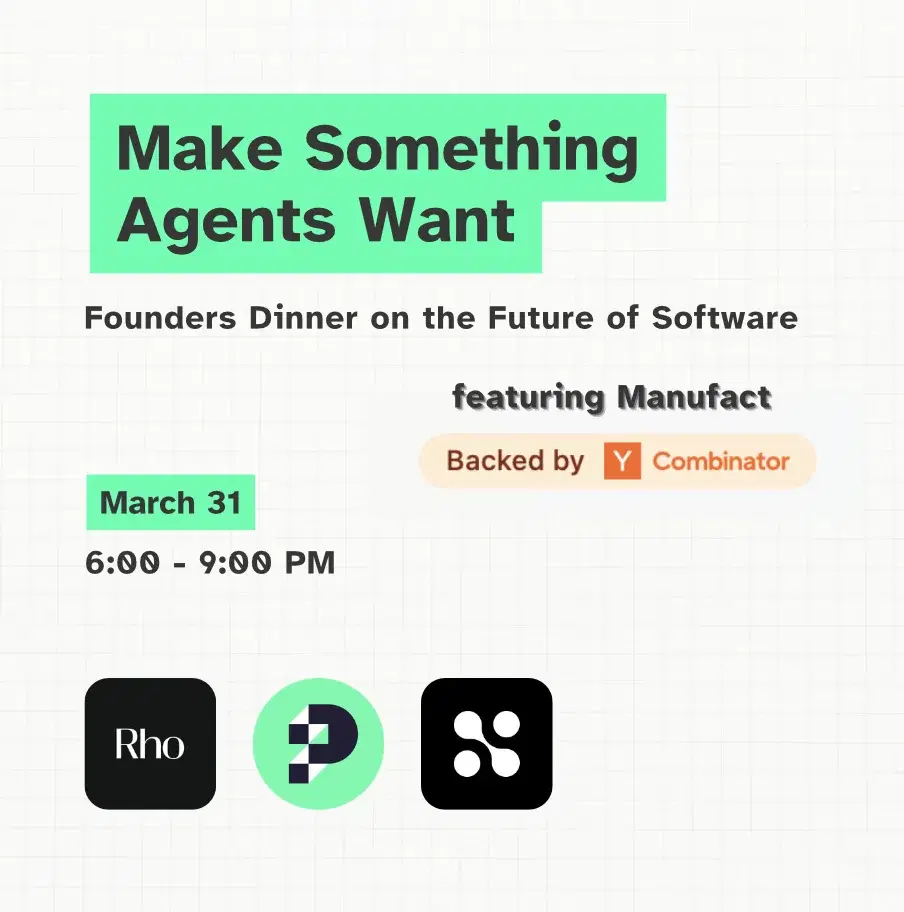 Make Something Agents Want

Founders Dinner on the Future of Software

featuring Manufact

Backed by Y Combinator

March 31

6:00 - 9:00 PM

Rho